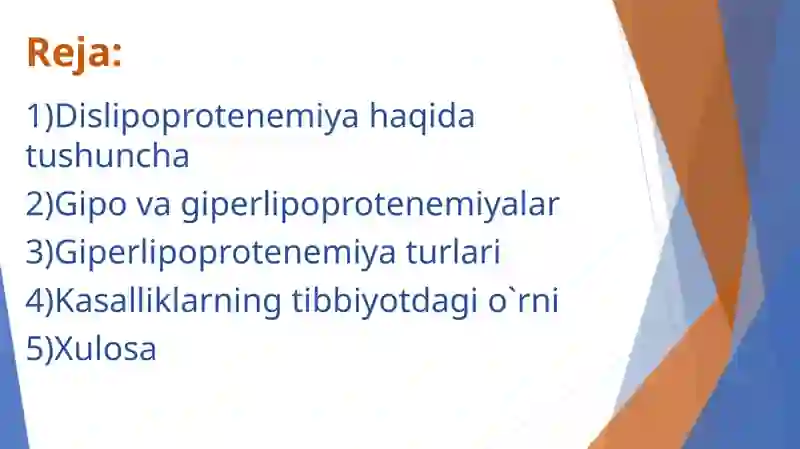 Reja:

1)Dislipoprotenemiya haqida tushuncha

2)Gipo va giperlipoprotenemiyalar

3)Giperlipoprotenemiya turlari

4)Kasalliklarning tibbiyotdagi o`rni

5)Xulosa